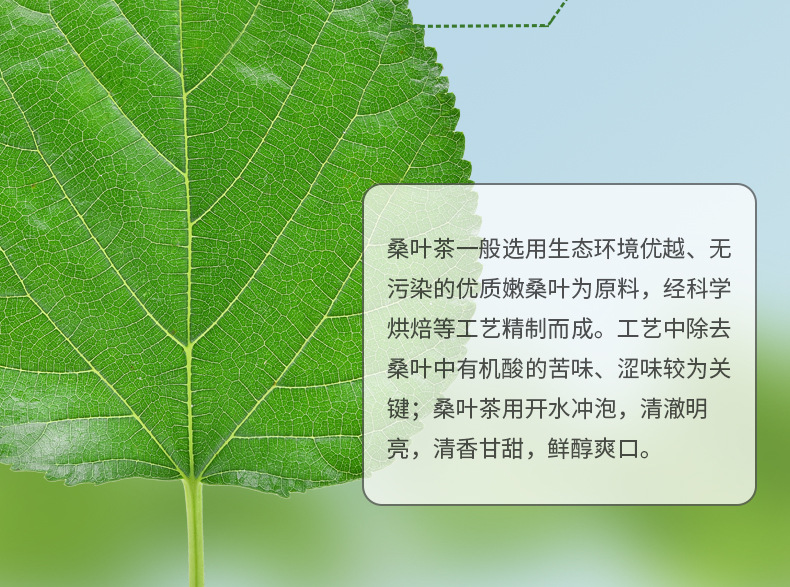 桑叶茶一般选用生态环境优越、无污染的优质嫩桑叶为原料，经科学烘焙等工艺精制而成。工艺中除去桑叶中有机酸的苦味、涩味较为关键；桑叶茶用开水冲泡，清澈明亮，清香甘甜，鲜醇爽口。